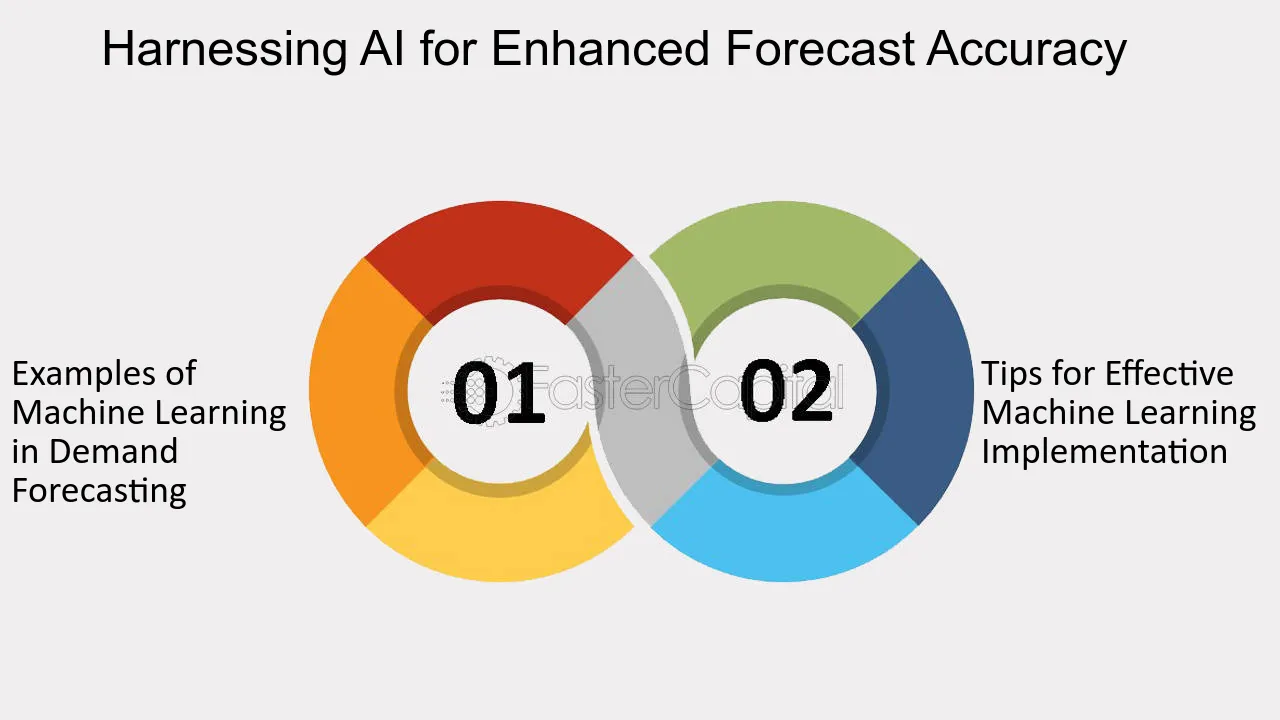 Harnessing AI for Enhanced Forecast Accuracy

Examples of Machine Learning in Demand Forecasting

01

02

Tips for Effective Machine Learning Implementation

FasterCapital